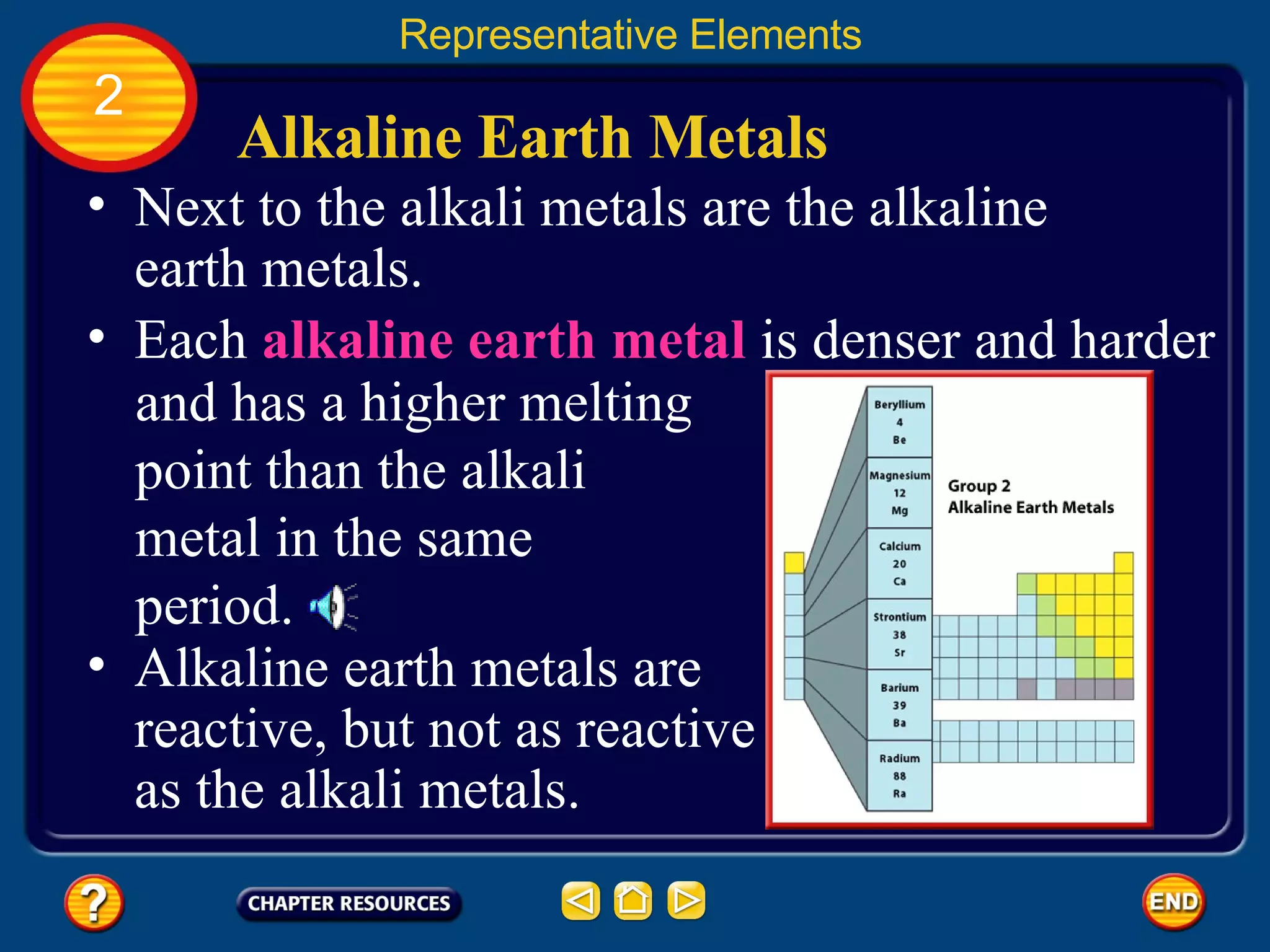 Representative Elements

2

Alkaline Earth Metals

• Next to the alkali metals are the alkaline earth metals.

• Each alkaline earth metal is denser and harder and has a higher melting point than the alkali metal in the same period.

• Alkaline earth metals are reactive, but not as reactive as the alkali metals.

Beryllium
4
Be

Magnesium
12
Mg

Calcium
20
Ca

Strontium
38
Sr

Barium
39
Ba

Radium
88
Ra

Group 2
Alkaline Earth Metals

?

CHAPTER RESOURCES

END